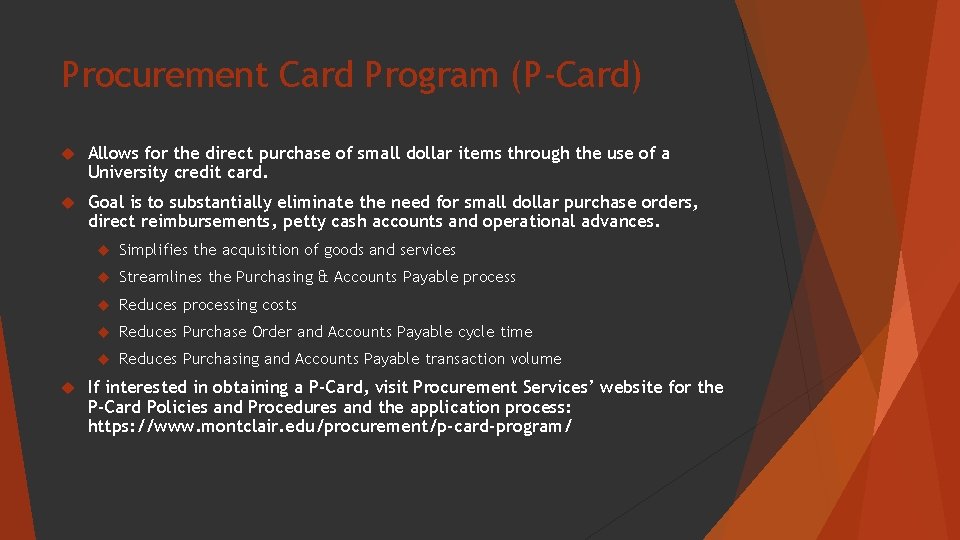 Procurement Card Program (P-Card)

Allows for the direct purchase of small dollar items through the use of a University credit card.

Goal is to substantially eliminate the need for small dollar purchase orders, direct reimbursements, petty cash accounts and operational advances.

Simplifies the acquisition of goods and services

Streamlines the Purchasing & Accounts Payable process

Reduces processing costs

Reduces Purchase Order and Accounts Payable cycle time

Reduces Purchasing and Accounts Payable transaction volume

If interested in obtaining a P-Card, visit Procurement Services' website for the P-Card Policies and Procedures and the application process: https://www.montclair.edu/procurement/p-card-program/